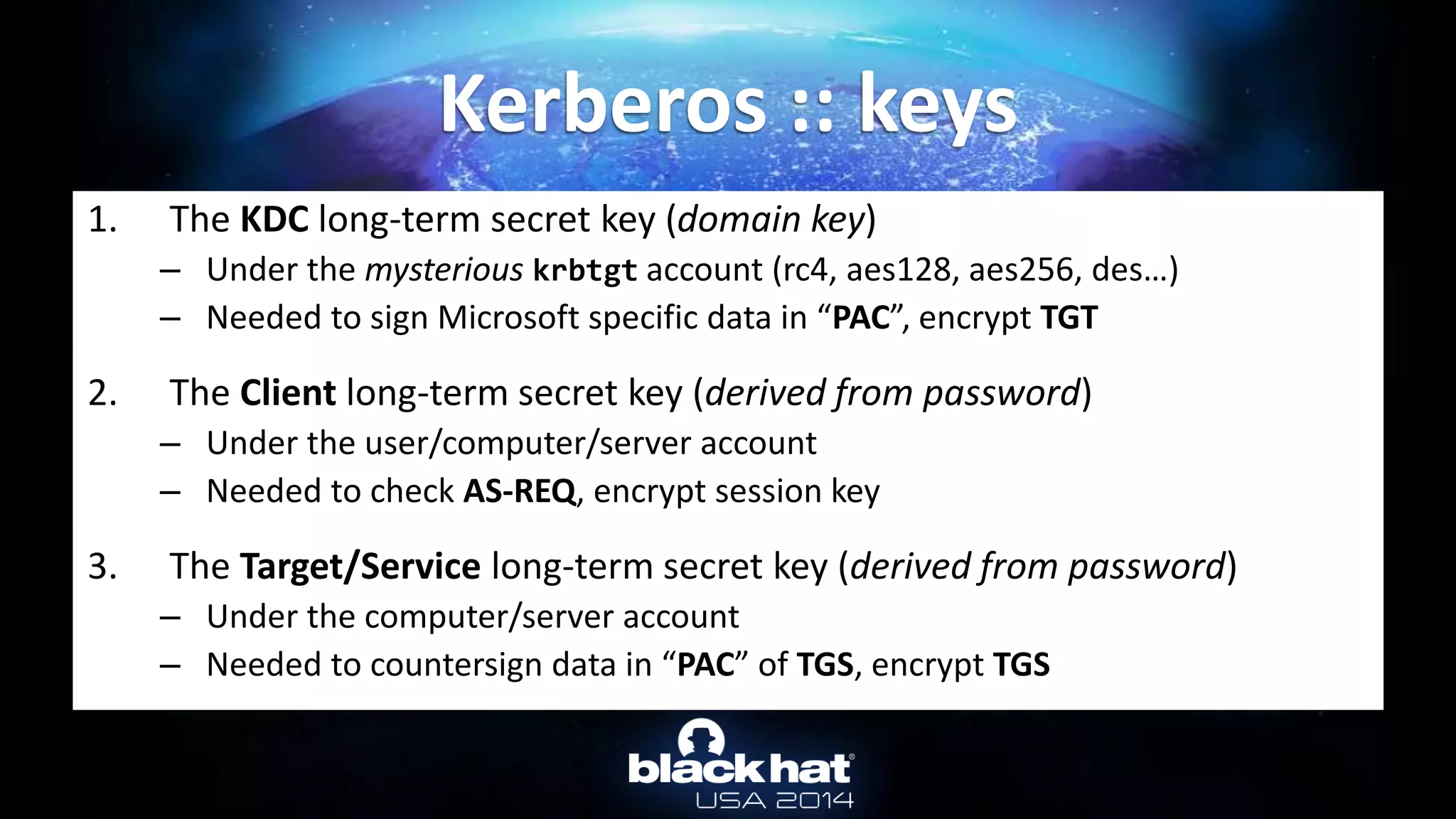 Kerberos :: keys

1. The KDC long-term secret key (domain key)
– Under the mysterious krbtgt account (rc4, aes128, aes256, des…)
– Needed to sign Microsoft specific data in “PAC”, encrypt TGT

2. The Client long-term secret key (derived from password)
– Under the user/computer/server account
– Needed to check AS-REQ, encrypt session key

3. The Target/Service long-term secret key (derived from password)
– Under the computer/server account
– Needed to countersign data in “PAC” of TGS, encrypt TGS

black hat®
USA 2014